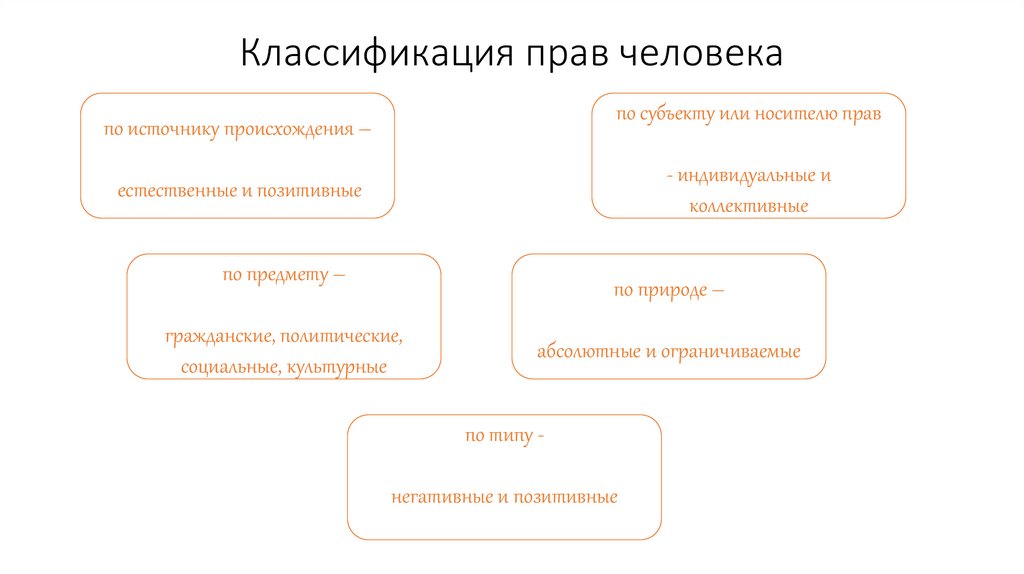 Классификация прав человека

по источнику происхождения –

естественные и позитивные

по субъекту или носителю прав

- индивидуальные и коллективные

по предмету –

гражданские, политические, социальные, культурные

по природе –

абсолютные и ограничиваемые

по типу -

негативные и позитивные